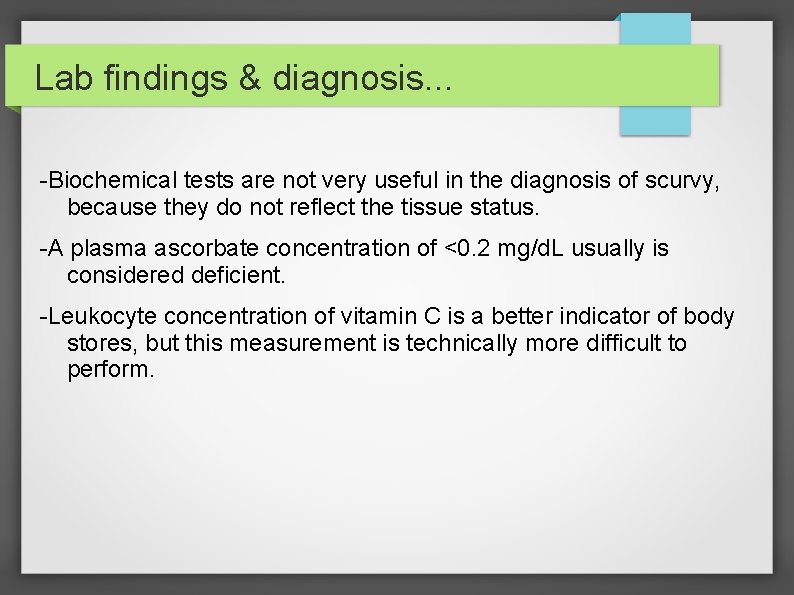 Lab findings & diagnosis...

-Biochemical tests are not very useful in the diagnosis of scurvy, because they do not reflect the tissue status.

-A plasma ascorbate concentration of <0.2 mg/dL usually is considered deficient.

-Leukocyte concentration of vitamin C is a better indicator of body stores, but this measurement is technically more difficult to perform.